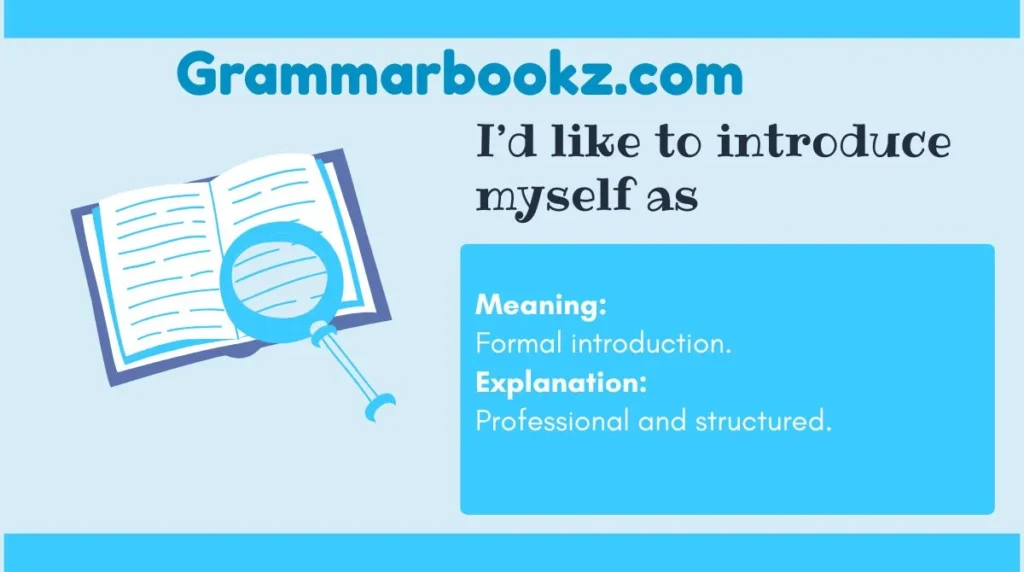 Grammarbookz.com

I'd like to introduce myself as

Meaning:
Formal introduction.
Explanation:
Professional and structured.